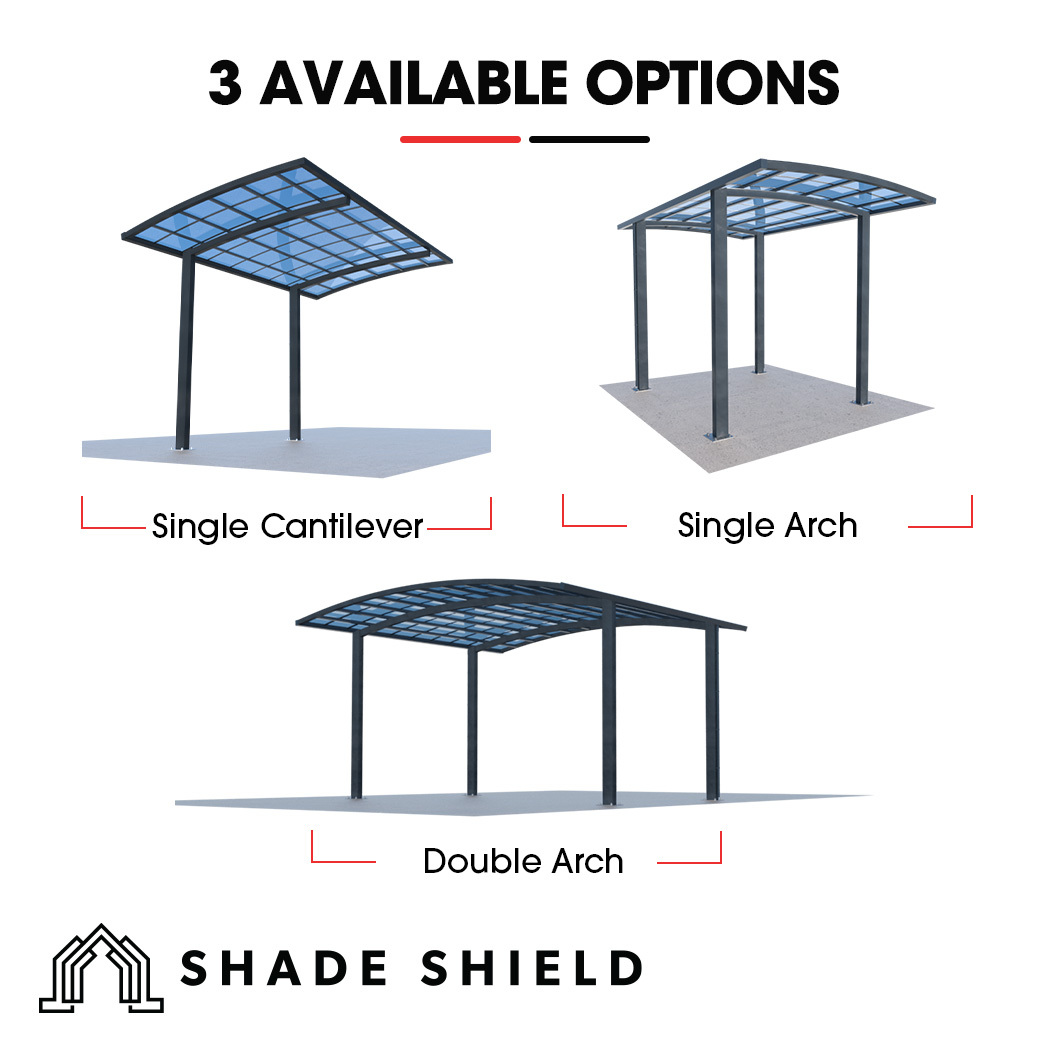 3 AVAILABLE OPTIONS

Single Cantilever

Single Arch

Double Arch

SHADE SHIELD